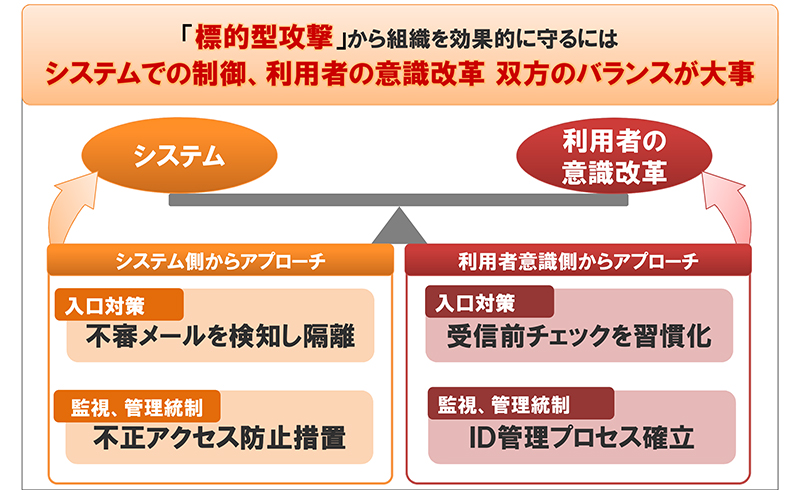 「標的型攻撃」から組織を効果的に守るには
システムでの制御、利用者の意識改革 双方のバランスが大事

システム

利用者の意識改革

システム側からアプローチ

入口対策
不審メールを検知し隔離

監視、管理統制
不正アクセス防止措置

利用者意識側からアプローチ

入口対策
受信前チェックを習慣化

監視、管理統制
ID管理プロセス確立